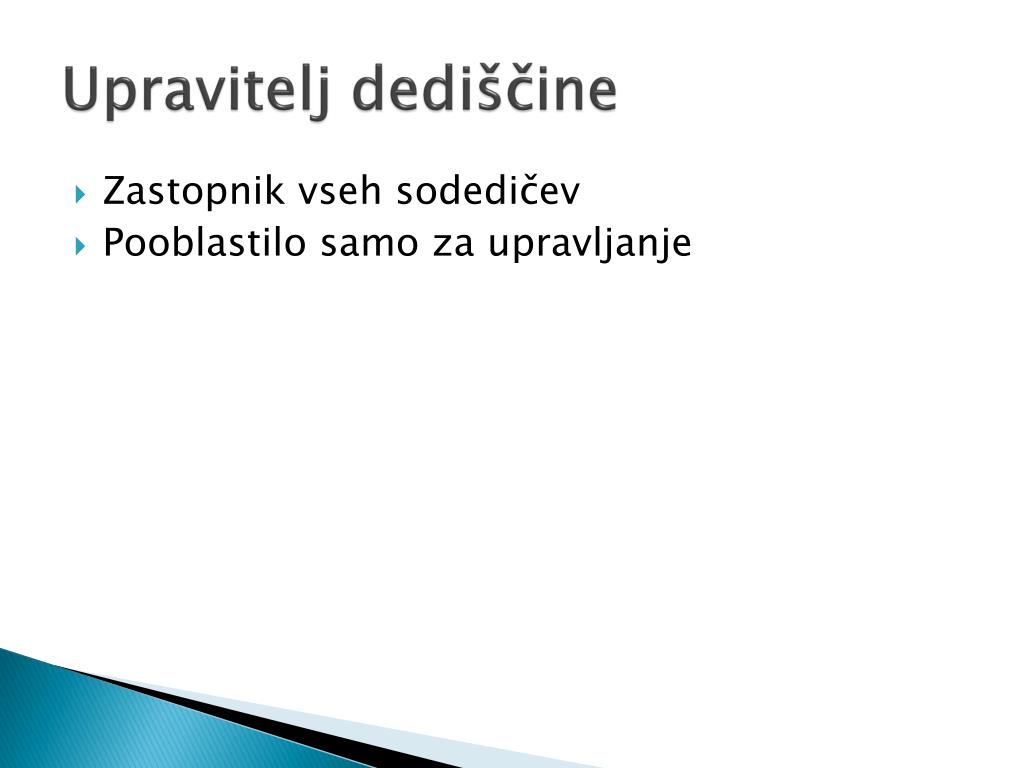 Upravitelj dediščine

Zastopnik vseh sodedičev
Pooblastilo samo za upravljanje